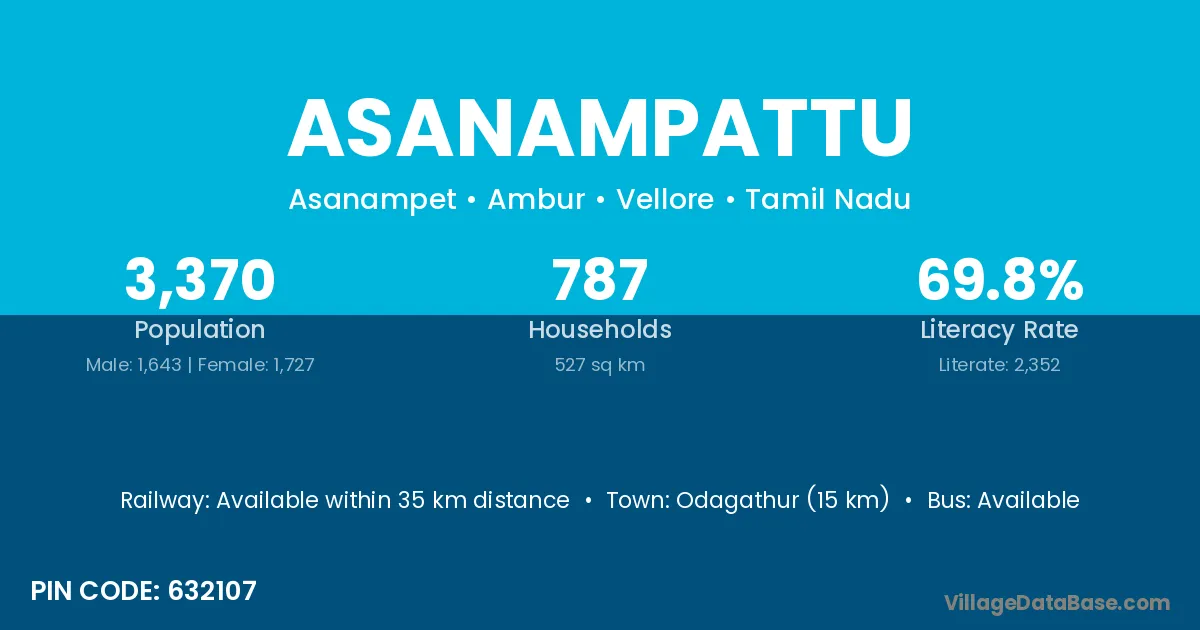 ASANAMPATTU

Asanampet • Ambur • Vellore • Tamil Nadu

3,370
Population
Male: 1,643 | Female: 1,727

787
Households
527 sq km

69.8%
Literacy Rate
Literate: 2,352

Railway: Available within 35 km distance • Town: Odagathur (15 km) • Bus: Available

PIN CODE: 632107

VillageDataBase.com